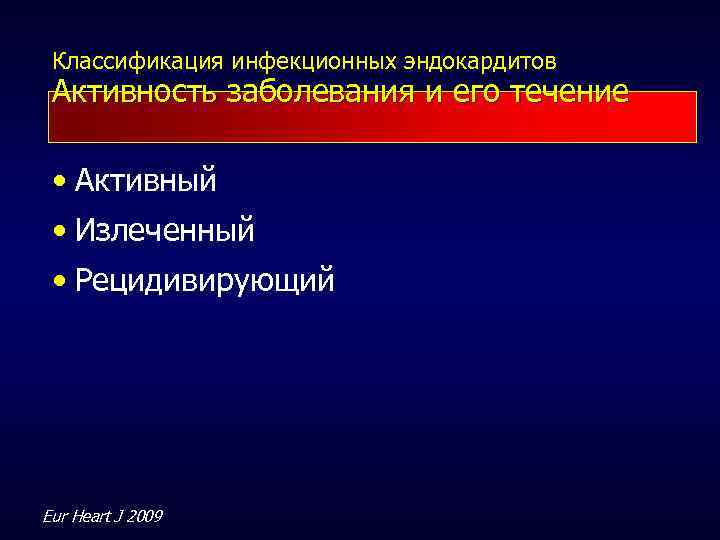 Классификация инфекционных эндокардитов
Активность заболевания и его течение

• Активный
• Излеченный
• Рецидивирующий

Eur Heart J 2009